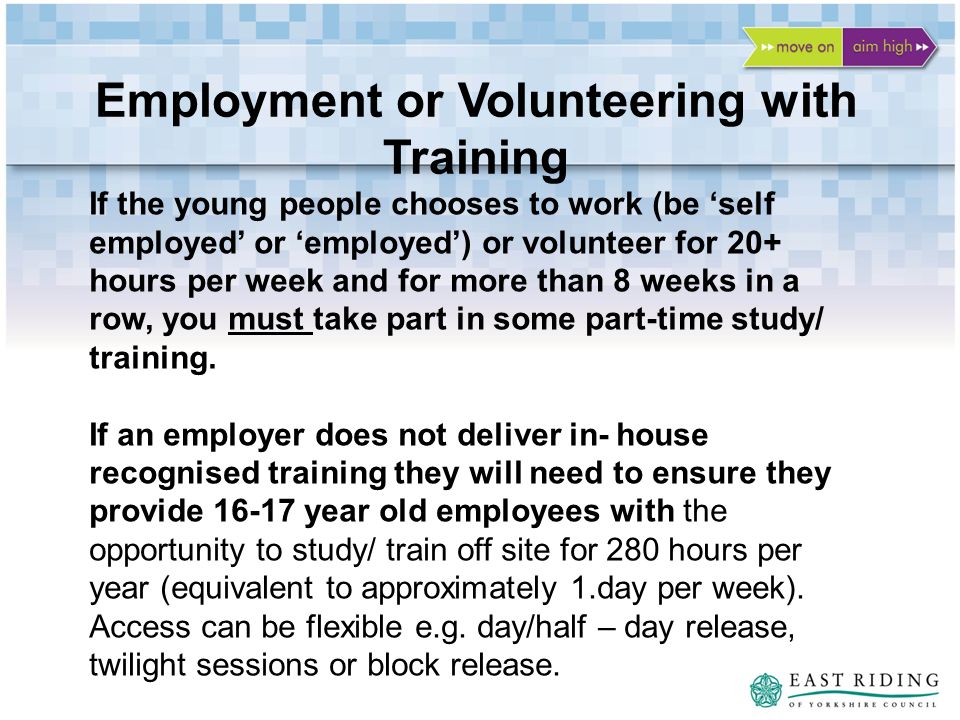 move on aim high

Employment or Volunteering with Training

If the young people chooses to work (be ‘self employed’ or ‘employed’) or volunteer for 20+ hours per week and for more than 8 weeks in a row, you must take part in some part-time study/ training.

If an employer does not deliver in- house recognised training they will need to ensure they provide 16-17 year old employees with the opportunity to study/ train off site for 280 hours per year (equivalent to approximately 1.day per week). Access can be flexible e.g. day/half – day release, twilight sessions or block release.

EAST RIDING OF YORKSHIRE COUNCIL